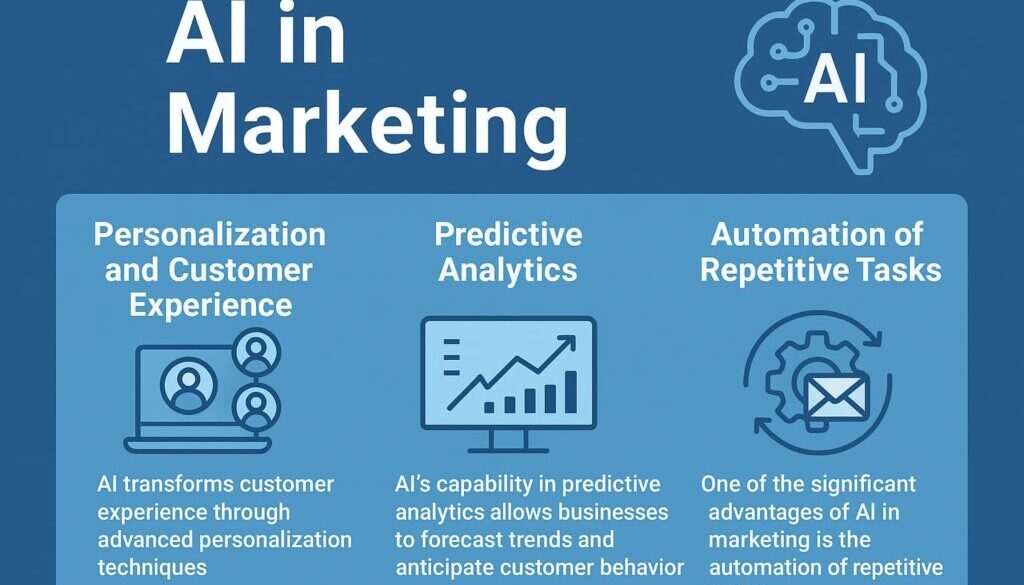 AI in Marketing

AI

Personalization and Customer Experience

AI transforms customer experience through advanced personalization techniques

Predictive Analytics

AI's capability in predictive analytics allows businesses to forecast trends and anticipate customer behavior

Automation of Repetitive Tasks

One of the significant advantages of AI in marketing is the automation of repetitive